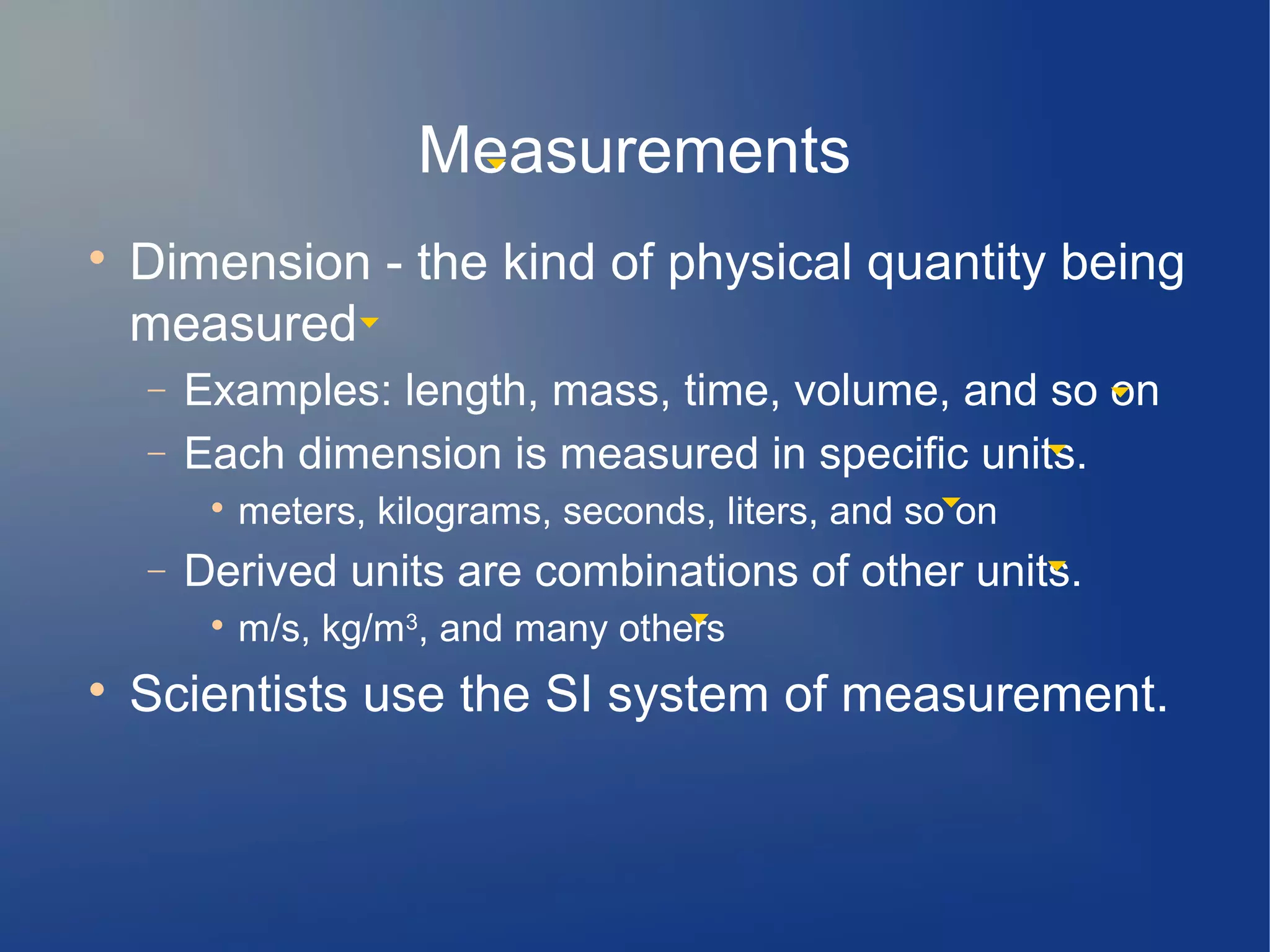 Measurements

• Dimension - the kind of physical quantity being measured
  – Examples: length, mass, time, volume, and so on
  – Each dimension is measured in specific units.
    • meters, kilograms, seconds, liters, and so on
  – Derived units are combinations of other units.
    • m/s, kg/m$^3$, and many others
• Scientists use the SI system of measurement.